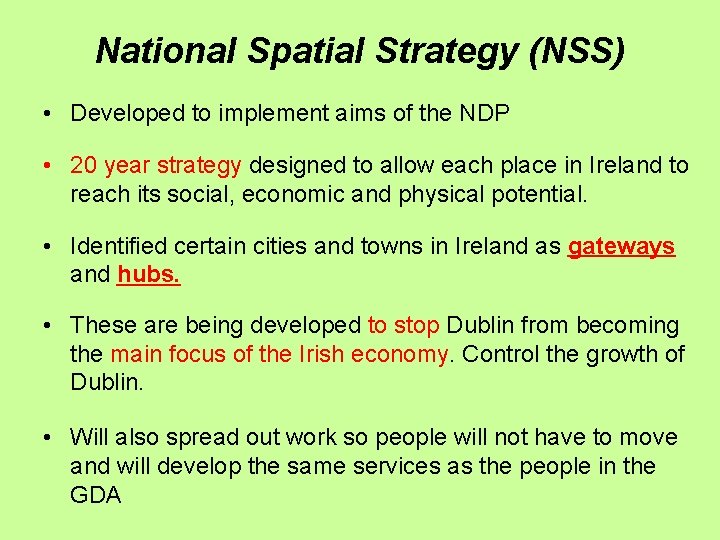 National Spatial Strategy (NSS)

• Developed to implement aims of the NDP

• 20 year strategy designed to allow each place in Ireland to reach its social, economic and physical potential.

• Identified certain cities and towns in Ireland as gateways and hubs.

• These are being developed to stop Dublin from becoming the main focus of the Irish economy. Control the growth of Dublin.

• Will also spread out work so people will not have to move and will develop the same services as the people in the GDA